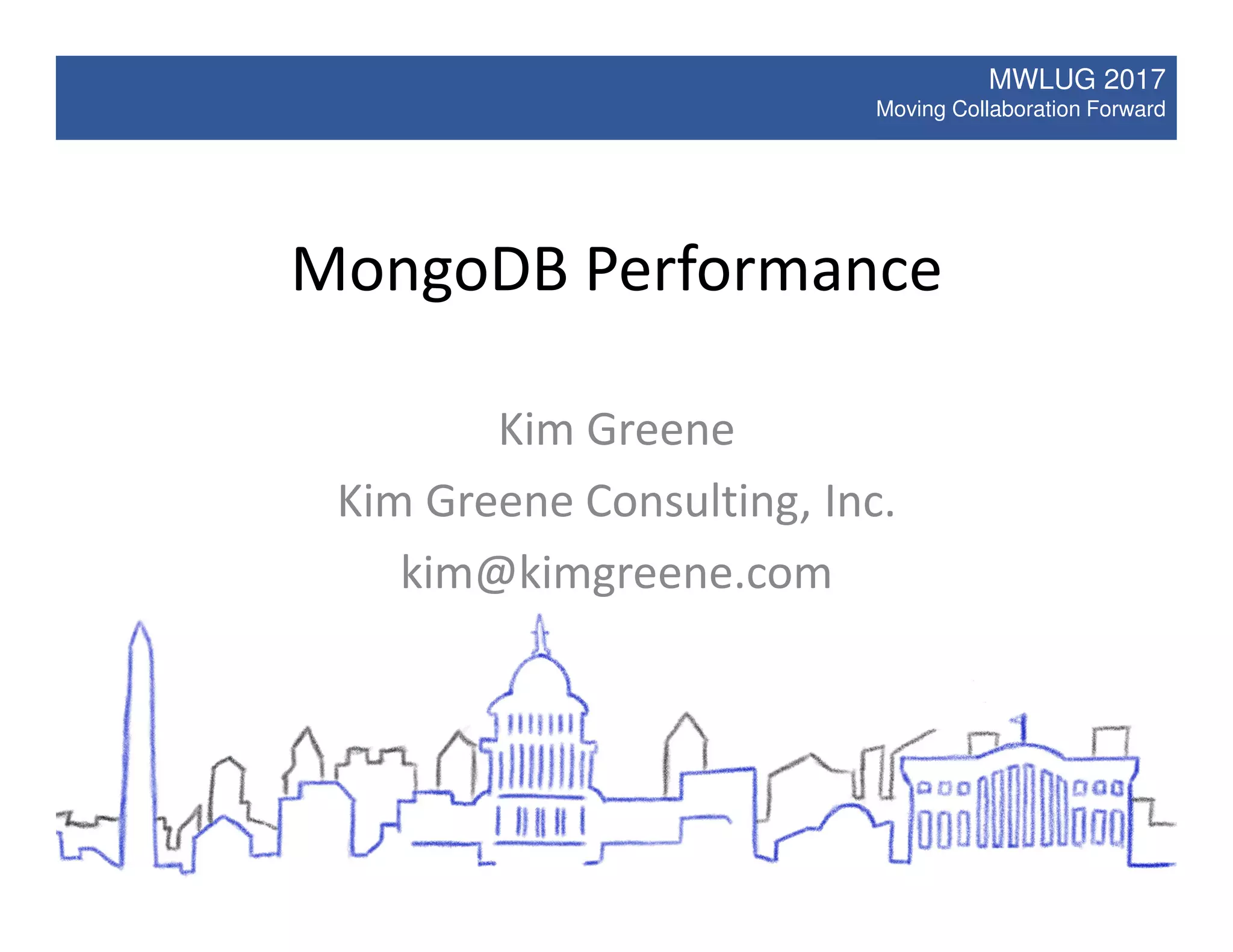 MWLUG 2017
Moving Collaboration Forward

MongoDB Performance

Kim Greene

Kim Greene Consulting, Inc.

kim@kimgreene.com